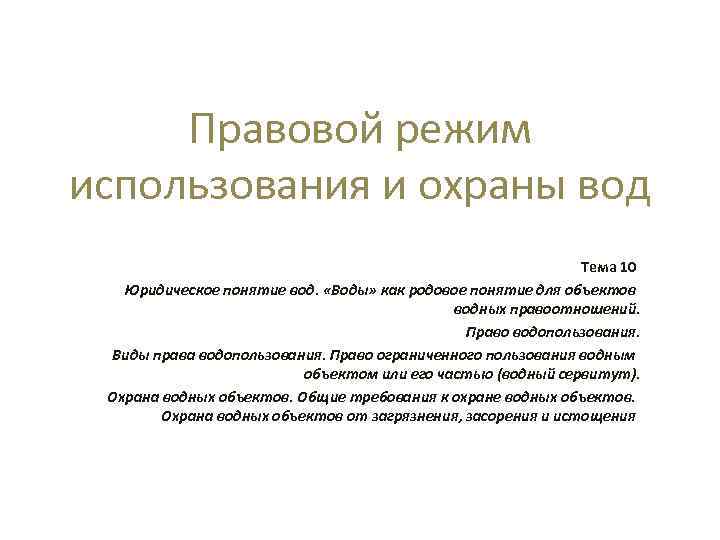 Правовой режим использования и охраны вод

Тема 10

Юридическое понятие вод. «Воды» как родовое понятие для объектов водных правоотношений.

Право водопользования.

Виды права водопользования. Право ограниченного пользования водным объектом или его частью (водный сервитут).

Охрана водных объектов. Общие требования к охране водных объектов. Охрана водных объектов от загрязнения, засорения и истощения